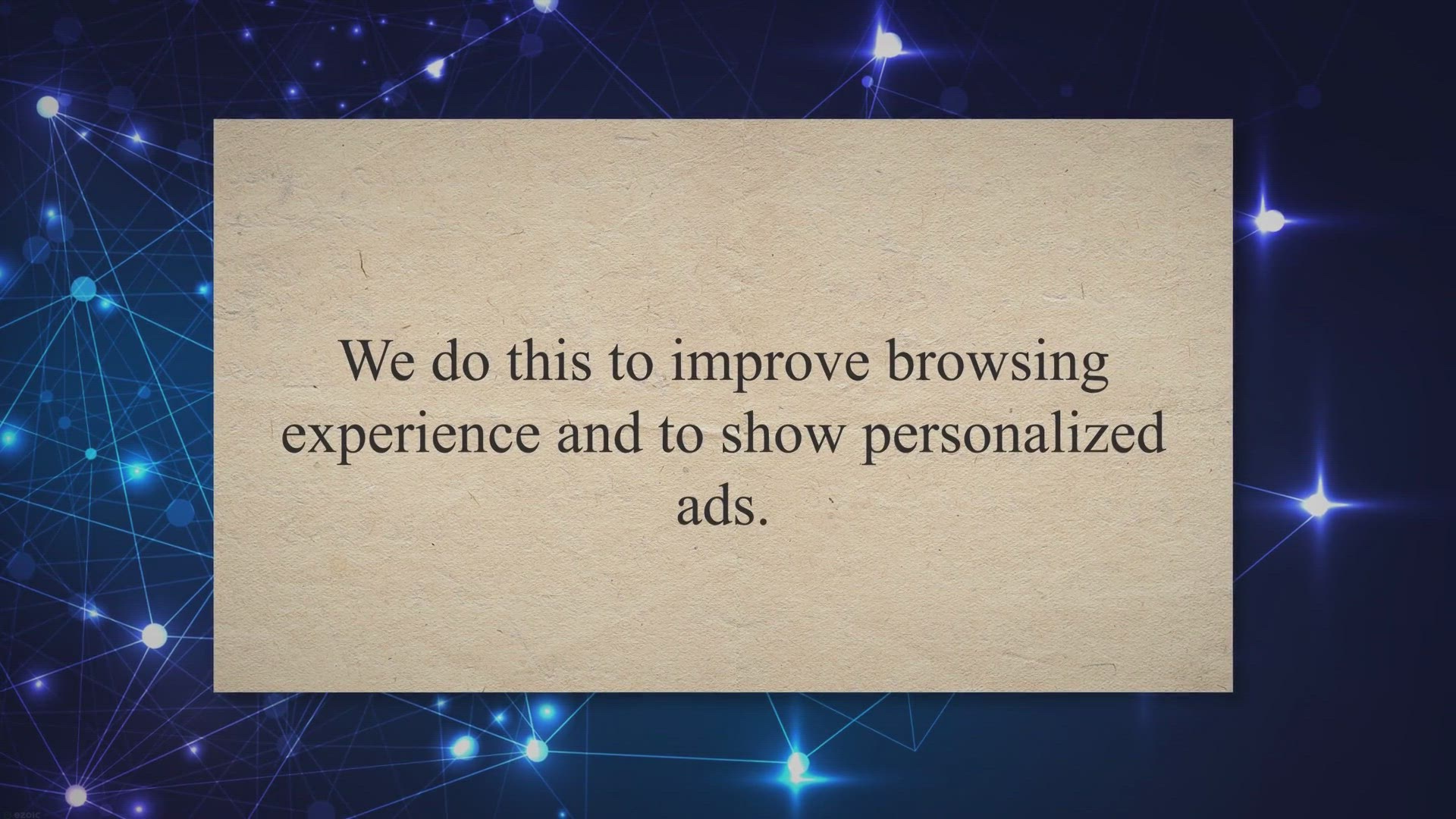 We do this to improve browsing experience and to show personalized ads.

ezoic